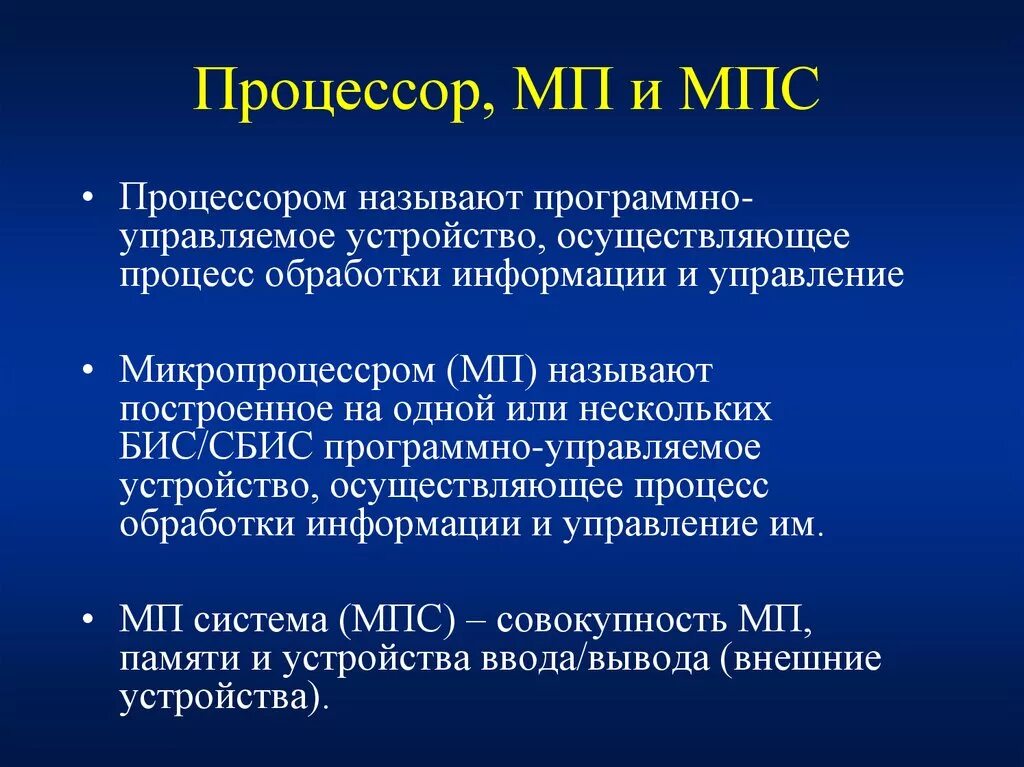 Процессор, МП и МПС

• Процессором называют программно-управляемое устройство, осуществляющее процесс обработки информации и управление

• Микропроцессром (МП) называют построенное на одной или нескольких БИС/СБИС программно-управляемое устройство, осуществляющее процесс обработки информации и управление им.

• МП система (МПС) – совокупность МП, памяти и устройства ввода/вывода (внешние устройства).